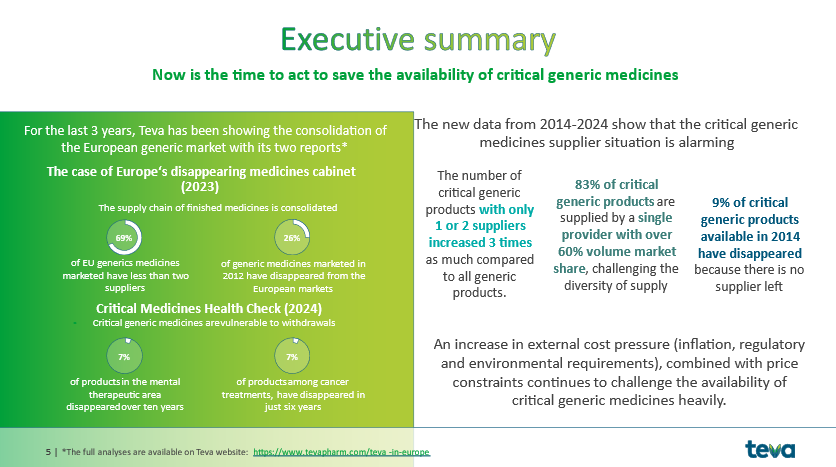 Executive summary

Now is the time to act to save the availability of critical generic medicines

For the last 3 years, Teva has been showing the consolidation of the European generic market with its two reports*

The case of Europe's disappearing medicines cabinet (2023)

The supply chain of finished medicines is consolidated

69%

of EU generics medicines marketed have less than two suppliers

26%

of generic medicines marketed in 2012 have disappeared from the European markets

Critical Medicines Health Check (2024)

- Critical generic medicines arevulnerable to withdrawals

7%

of productsin the mental therapeutic area disappearedover ten years

7%

of productsamong cancer treatments, have disappeared in just six years

The new data from 2014-2024 show that the critical generic medicines supplier situation is alarming

The number of critical generic products with only 1 or 2 suppliers increased 3 times as much compared to all generic products.

83% of critical generic products are supplied by a single provider with over 60% volume market share, challenging the diversity of supply

9% of critical generic products available in 2014 have disappeared because there is no supplier left

An increase in external cost pressure (inflation, regulatory and environmental requirements), combined with price constraints continues to challenge the availability of critical generic medicines heavily.

5 | *The full analyses are available on Teva website: https://www.tevapharm.com/teva -in-europe

teva